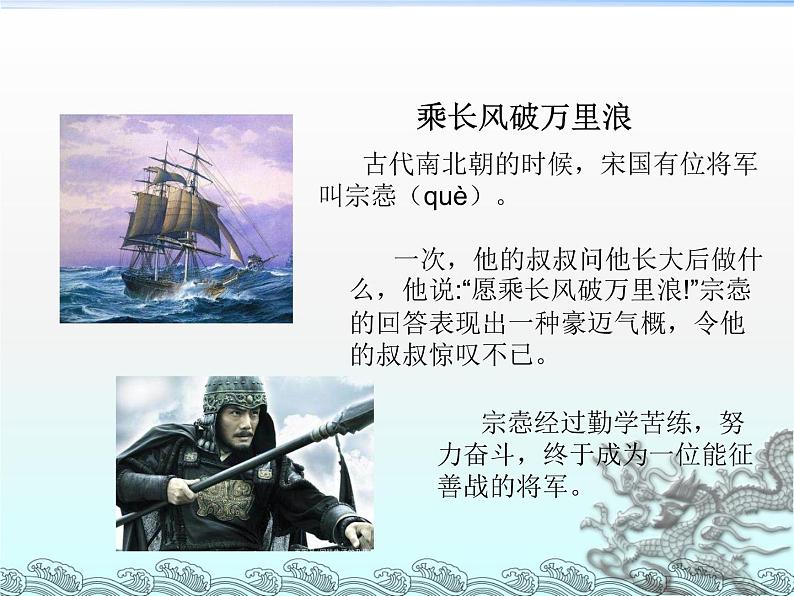 乘长风破万里浪

古代南北朝的时候，宋国有位将军叫宗悫（què）。

一次，他的叔叔问他长大后做什么，他说:“愿乘长风破万里浪!”宗悫的回答表现出一种豪迈气概，令他的叔叔惊叹不已。

宗悫经过勤学苦练，努力奋斗，终于成为一位能征善战的将军。